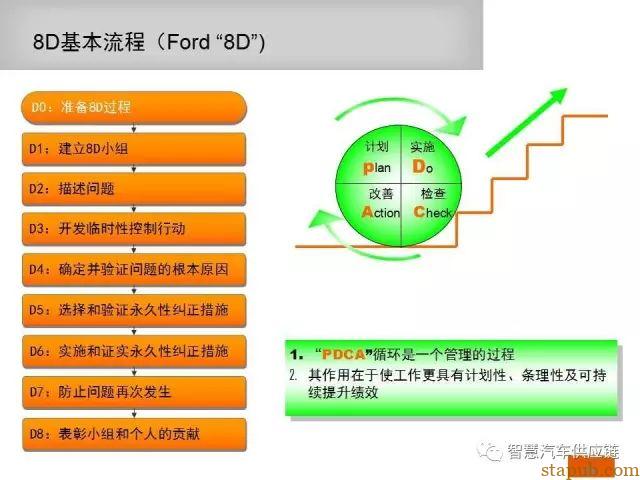 8D基本流程（Ford “8D”）

D0：准备8D过程

D1：建立8D小组

D2：描述问题

D3：开发临时性控制行动

D4：确定并验证问题的根本原因

D5：选择和验证永久性纠正措施

D6：实施和证实永久性纠正措施

D7：防止问题再次发生

D8：表彰小组和个人的贡献

计划
Plan

实施
Do

改善
Action

检查
Check

1. “PDCA”循环是一个管理的过程
2. 其作用在于使工作更具有计划性、条理性及可持续提升绩效

智慧汽车供应链

stapub.com